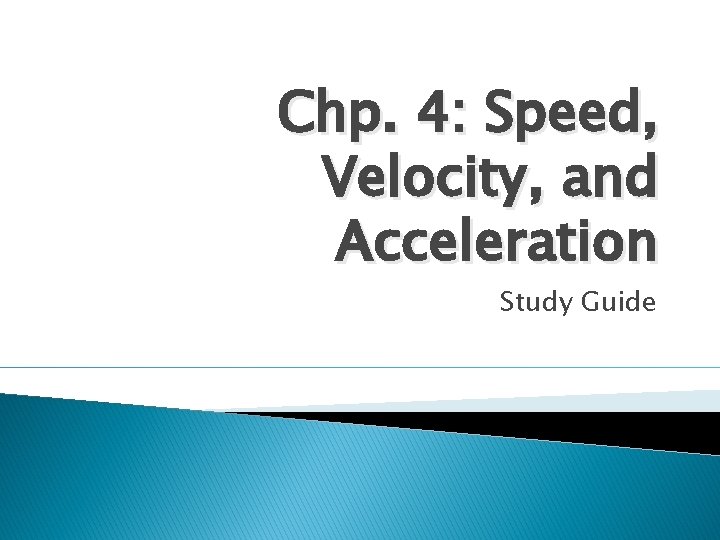 Chp. 4: Speed, Velocity, and Acceleration

Study Guide